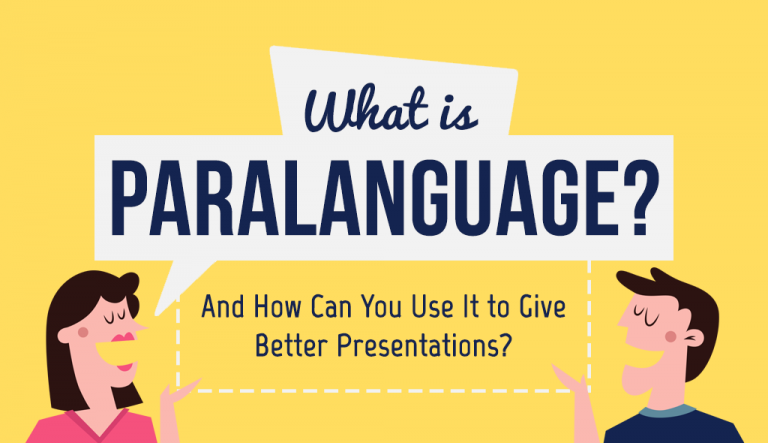 What is
PARALANGUAGE?

And How Can You Use It to Give Better Presentations?